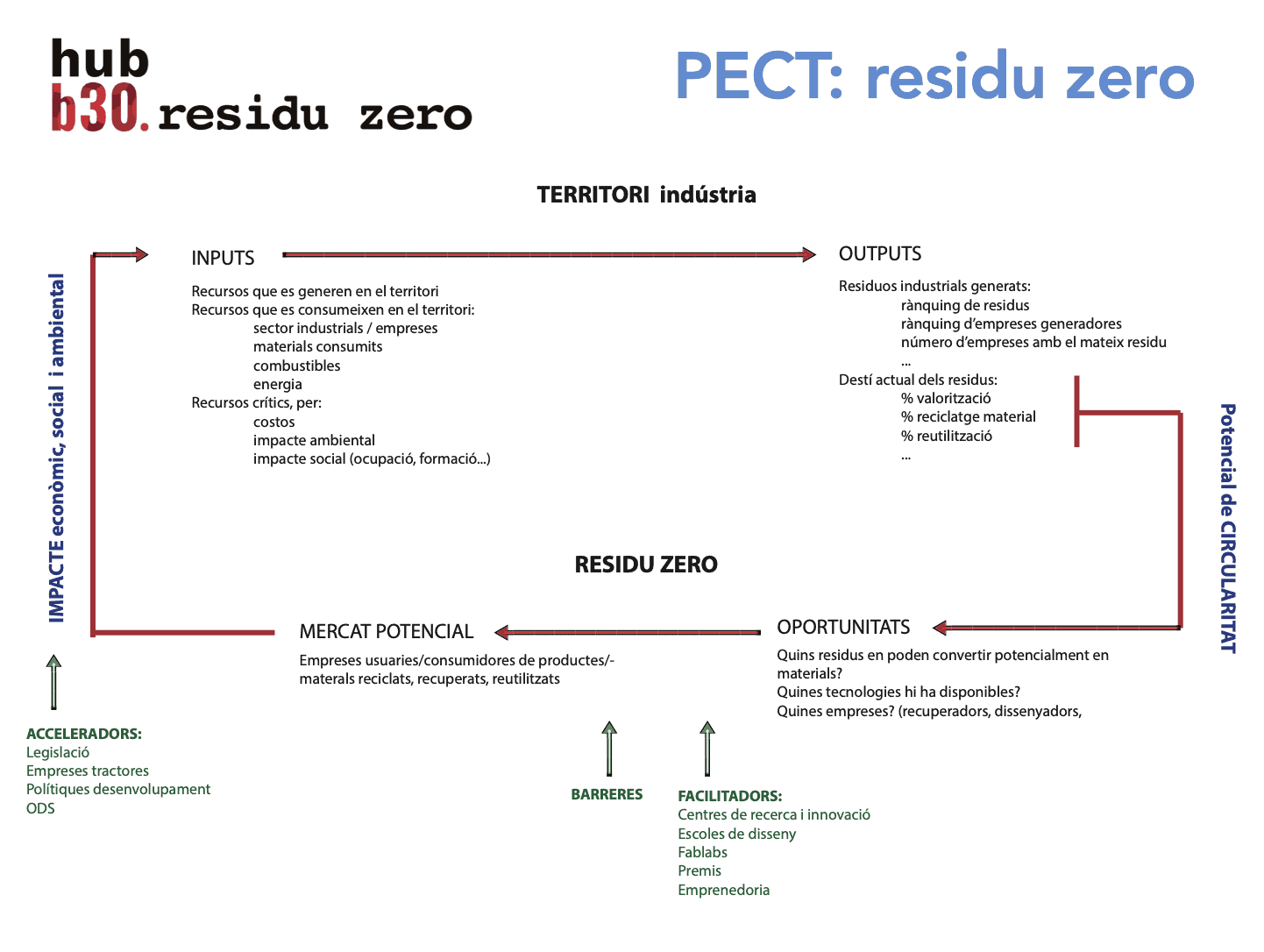 hub
b30. residu zero

PECT: residu zero

TERRITORI indústria

IMPACTE econòmic, social i ambiental

INPUTS

Recursos que es generen en el territori
Recursos que es consumeixen en el territori:
sector industrials / empreses
materials consumits
combustibles
energia
Recursos crítics, per:
costos
impacte ambiental
impacte social (ocupació, formació...)

OUTPUTS

Residuos industrials generats:
rànquing de residus
rànquing d'empreses generadores
número d'empreses amb el mateix residu
...
Destí actual dels residus:
% valorització
% reciclatge material
% reutilització
...

Potencial de CIRCULARITAT

RESIDU ZERO

MERCAT POTENCIAL

Empreses usuaries/consumidores de productes/-materals reciclats, recuperats, reutilitzats

OPORTUNITATS

Quins residus en poden convertir potencialment en materials?
Quines tecnologies hi ha disponibles?
Quines empreses? (recuperadors, dissenyadors,

ACCELERADORS:
Legislació
Empreses tractores
Polítiques desenvolupament
ODS

BARRERES

FACILITADORS:
Centres de recerca i innovació
Escoles de disseny
Fablabs
Premis
Emprenedoria